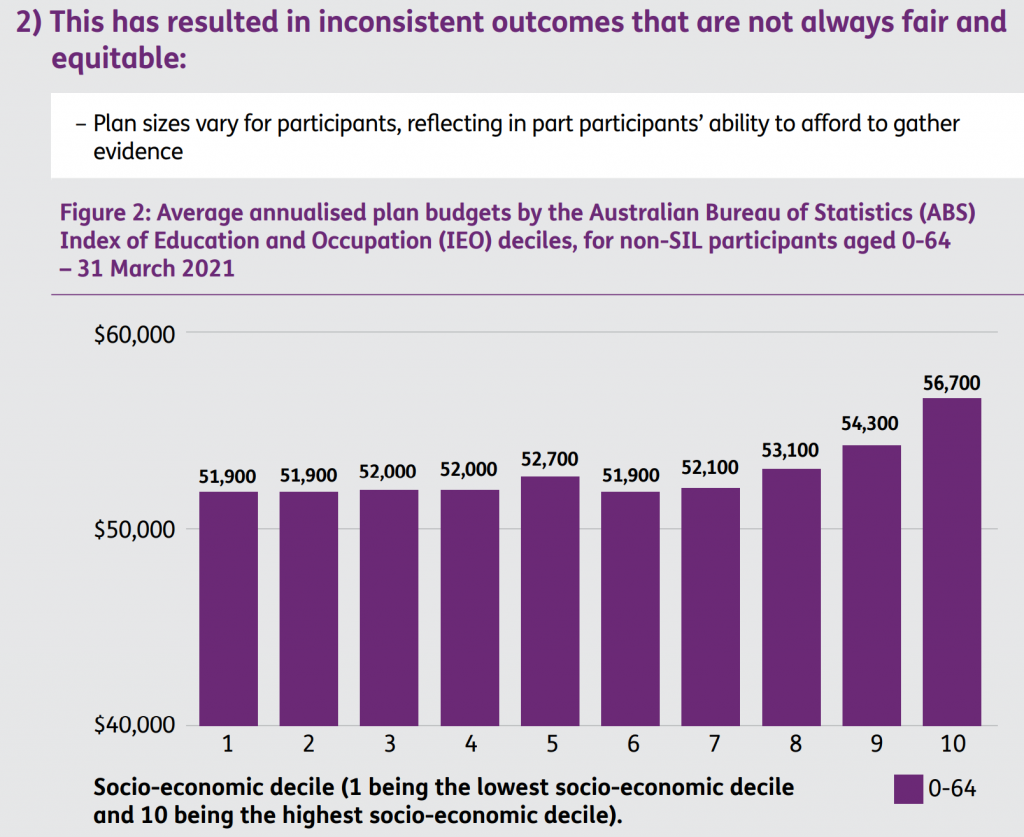 2) This has resulted in inconsistent outcomes that are not always fair and equitable:

– Plan sizes vary for participants, reflecting in part participants' ability to afford to gather evidence

Figure 2: Average annualised plan budgets by the Australian Bureau of Statistics (ABS) Index of Education and Occupation (IEO) deciles, for non-SIL participants aged 0-64 – 31 March 2021

$60,000
$50,000
$40,000

51,900
51,900
52,000
52,000
52,700
51,900
52,100
53,100
54,300
56,700

1 2 3 4 5 6 7 8 9 10

Socio-economic decile (1 being the lowest socio-economic decile and 10 being the highest socio-economic decile).

0-64